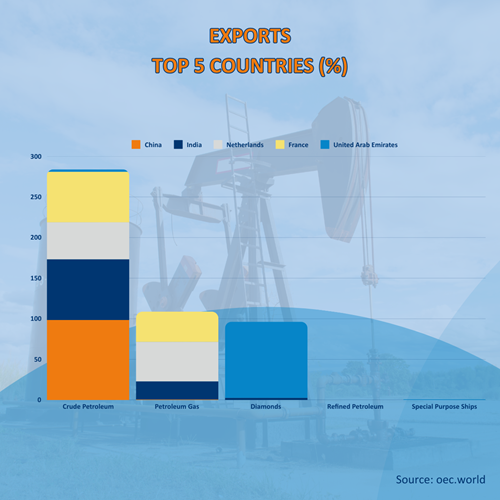 EXPORTS
TOP 5 COUNTRIES (%)

China India Netherlands France United Arab Emirates

300
250
200
150
100
50
0

Crude Petroleum Petroleum Gas Diamonds Refined Petroleum Special Purpose Ships

Source: oec.world